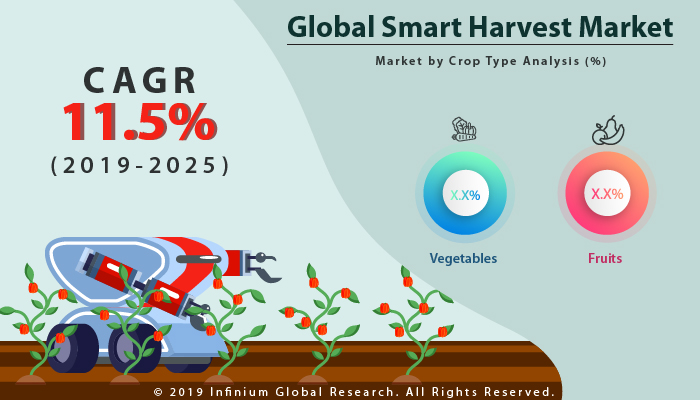 Global Smart Harvest Market

Market by Crop Type Analysis (%)

CAGR
11.5%
(2019-2025)

X.X%
Vegetables

X.X%
Fruits

© 2019 Infinium Global Research. All Rights Reserved.